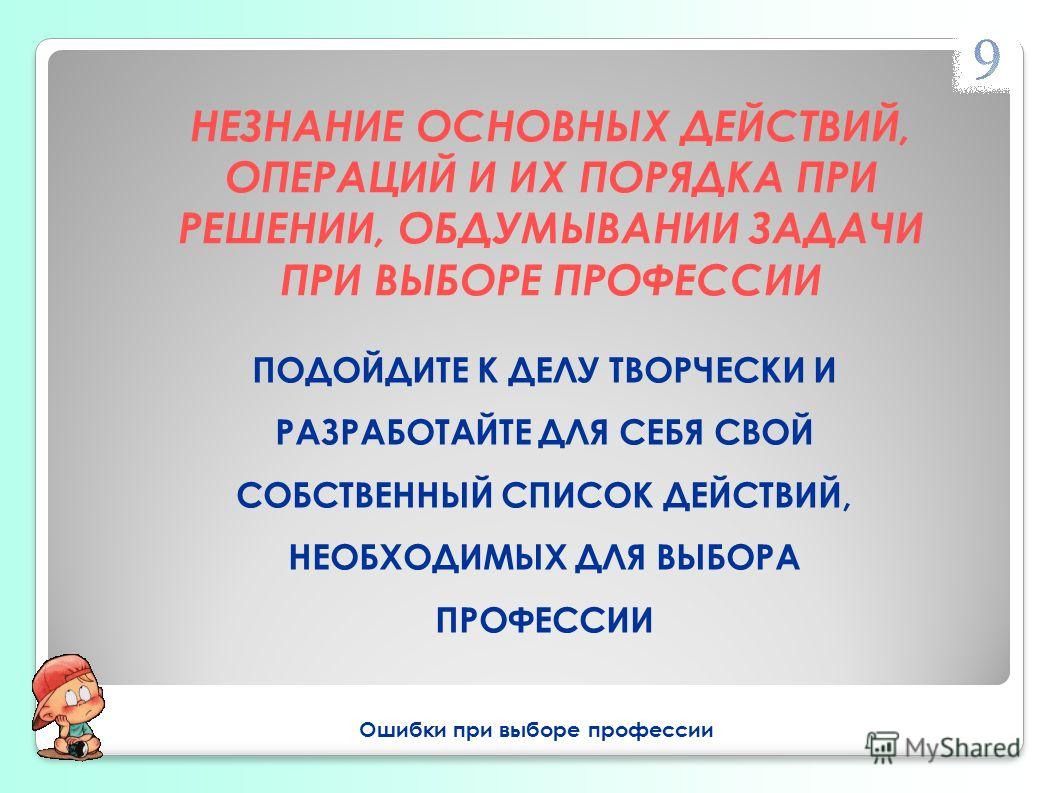 9

НЕЗНАНИЕ ОСНОВНЫХ ДЕЙСТВИЙ, ОПЕРАЦИЙ И ИХ ПОРЯДКА ПРИ РЕШЕНИИ, ОБДУМЫВАНИИ ЗАДАЧИ ПРИ ВЫБОРЕ ПРОФЕССИИ

ПОДОЙДИТЕ К ДЕЛУ ТВОРЧЕСКИ И РАЗРАБОТАЙТЕ ДЛЯ СЕБЯ СВОЙ СОБСТВЕННЫЙ СПИСОК ДЕЙСТВИЙ, НЕОБХОДИМЫХ ДЛЯ ВЫБОРА ПРОФЕССИИ

Ошибки при выборе профессии

MyShared